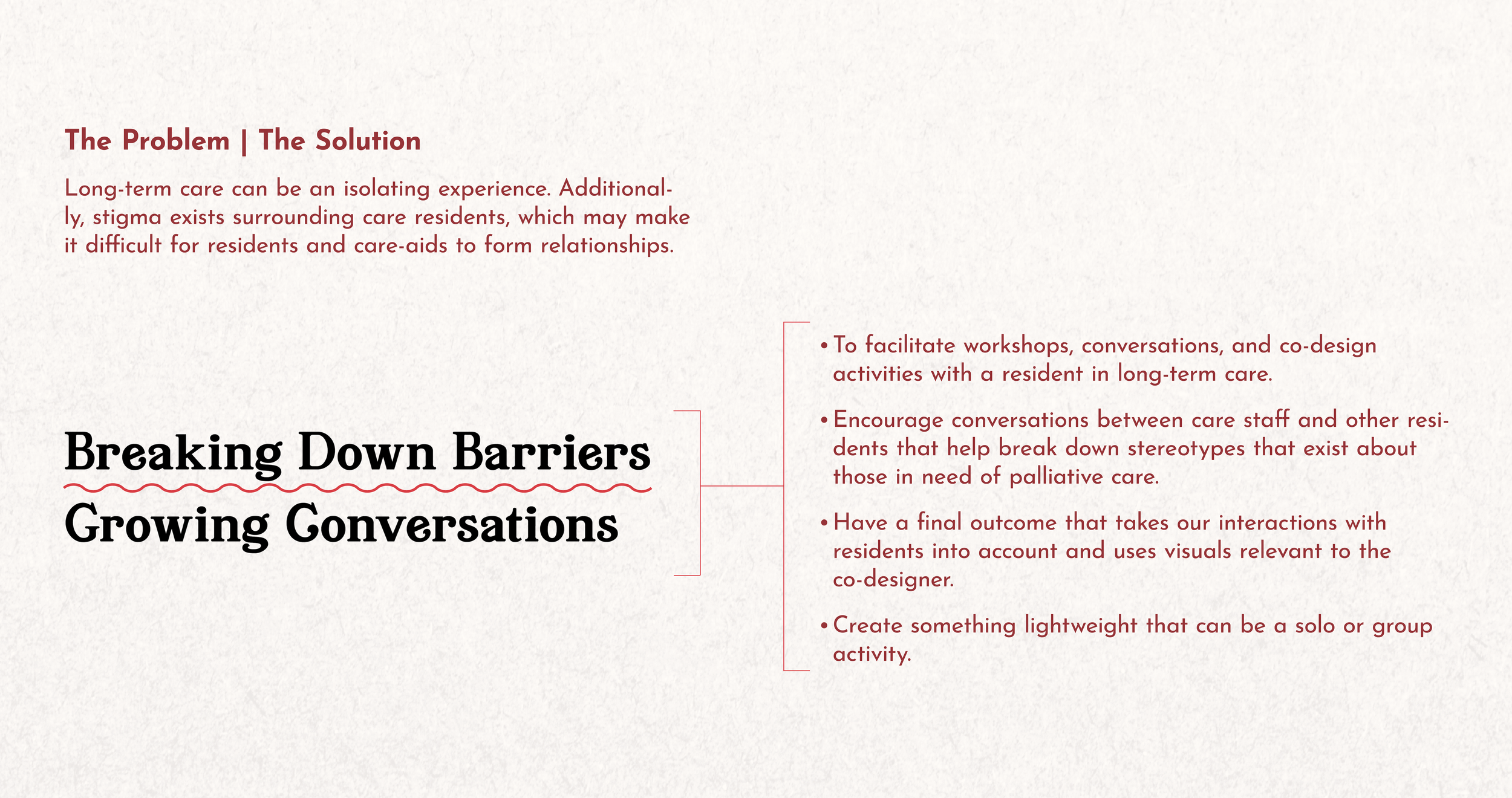 The Problem | The Solution

Long-term care can be an isolating experience. Additionally, stigma exists surrounding care residents, which may make it difficult for residents and care-aids to form relationships.

Breaking Down Barriers
Growing Conversations

• To facilitate workshops, conversations, and co-design activities with a resident in long-term care.

• Encourage conversations between care staff and other residents that help break down stereotypes that exist about those in need of palliative care.

• Have a final outcome that takes our interactions with residents into account and uses visuals relevant to the co-designer.

• Create something lightweight that can be a solo or group activity.